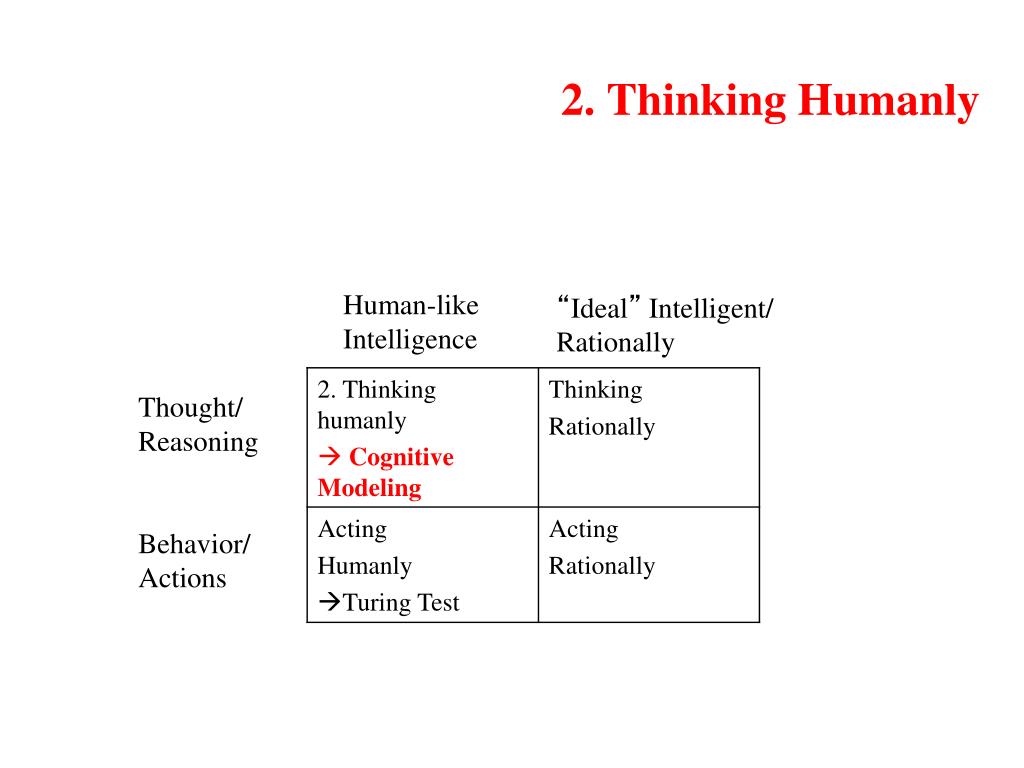 2. Thinking Humanly

| | Human-like Intelligence | “Ideal” Intelligent/ Rationally |
|---|---|---|
| Thought/ Reasoning | 2. Thinking humanly → Cognitive Modeling | Thinking Rationally |
| Behavior/ Actions | Acting Humanly →Turing Test | Acting Rationally |